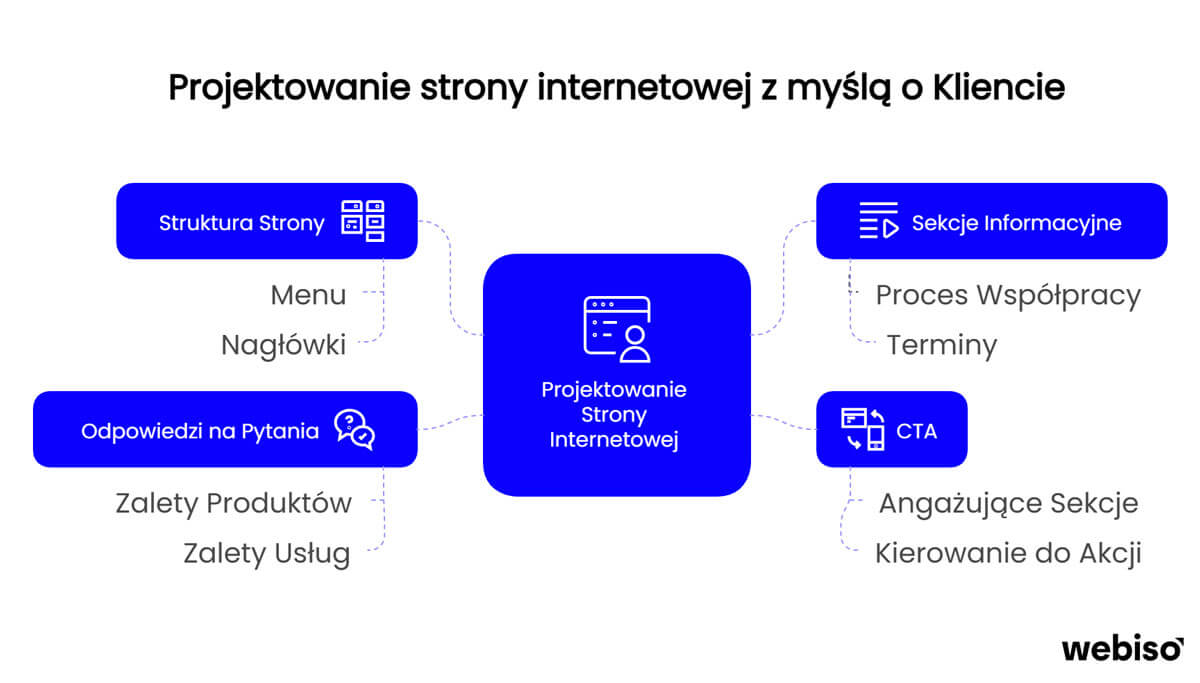 Projektowanie strony internetowej z myślą o Kliencie

Struktura Strony

Menu

Nagłówki

Odpowiedzi na Pytania

Zalety Produktów

Zalety Usług

Projektowanie Strony Internetowej

Sekcje Informacyjne

Proces Współpracy

Terminy

CTA

Angażujące Sekcje

Kierowanie do Akcji

webiso